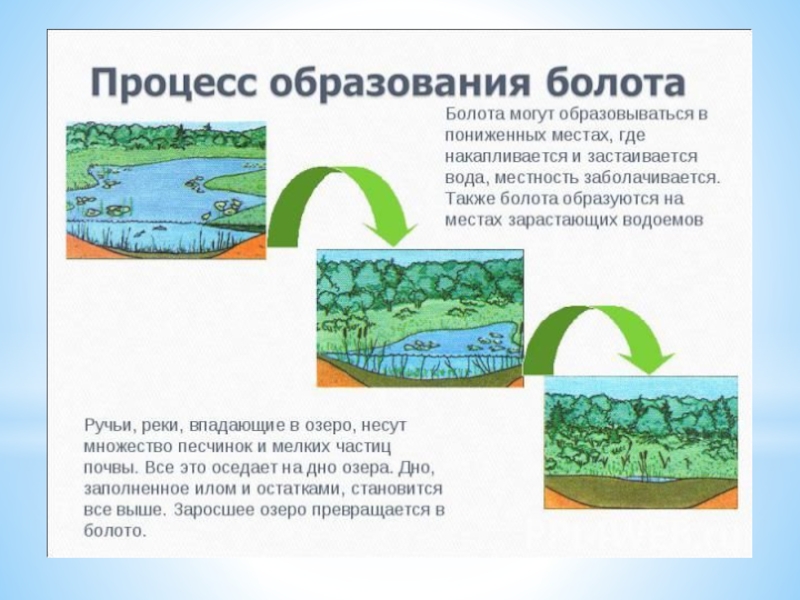 Процесс образования болота

Болота могут образовываться в пониженных местах, где накапливается и застаивается вода, местность заболачивается. Также болота образуются на местах зарастающих водоемов

Ручьи, реки, впадающие в озеро, несут множество песчинок и мелких частиц почвы. Все это оседает на дно озера. Дно, заполненное илом и остатками, становится все выше. Заросшее озеро превращается в болото.